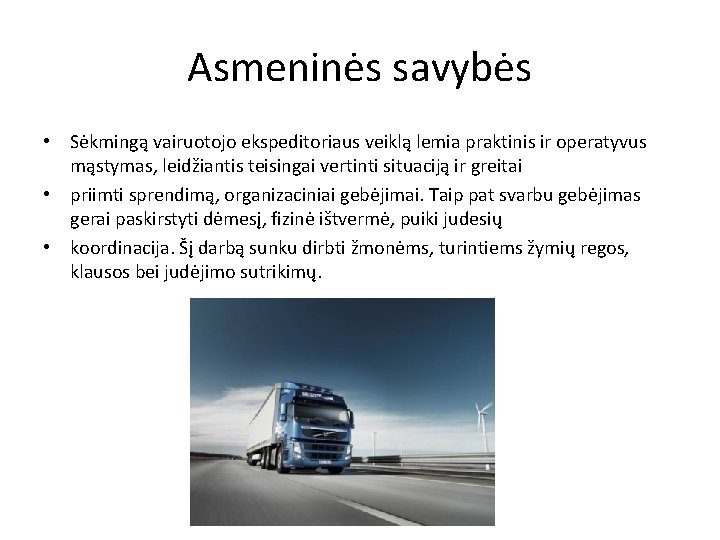 Asmeninės savybės

• Sėkmingą vairuotojo ekspeditoriaus veiklą lemia praktinis ir operatyvus mąstymas, leidžiantis teisingai vertinti situaciją ir greitai
• priimti sprendimą, organizaciniai gebėjimai. Taip pat svarbu gebėjimas gerai paskirstyti dėmesį, fizinė ištvermė, puiki judesių
• koordinacija. Šį darbą sunku dirbti žmonėms, turintiems žymių regos, klausos bei judėjimo sutrikimų.